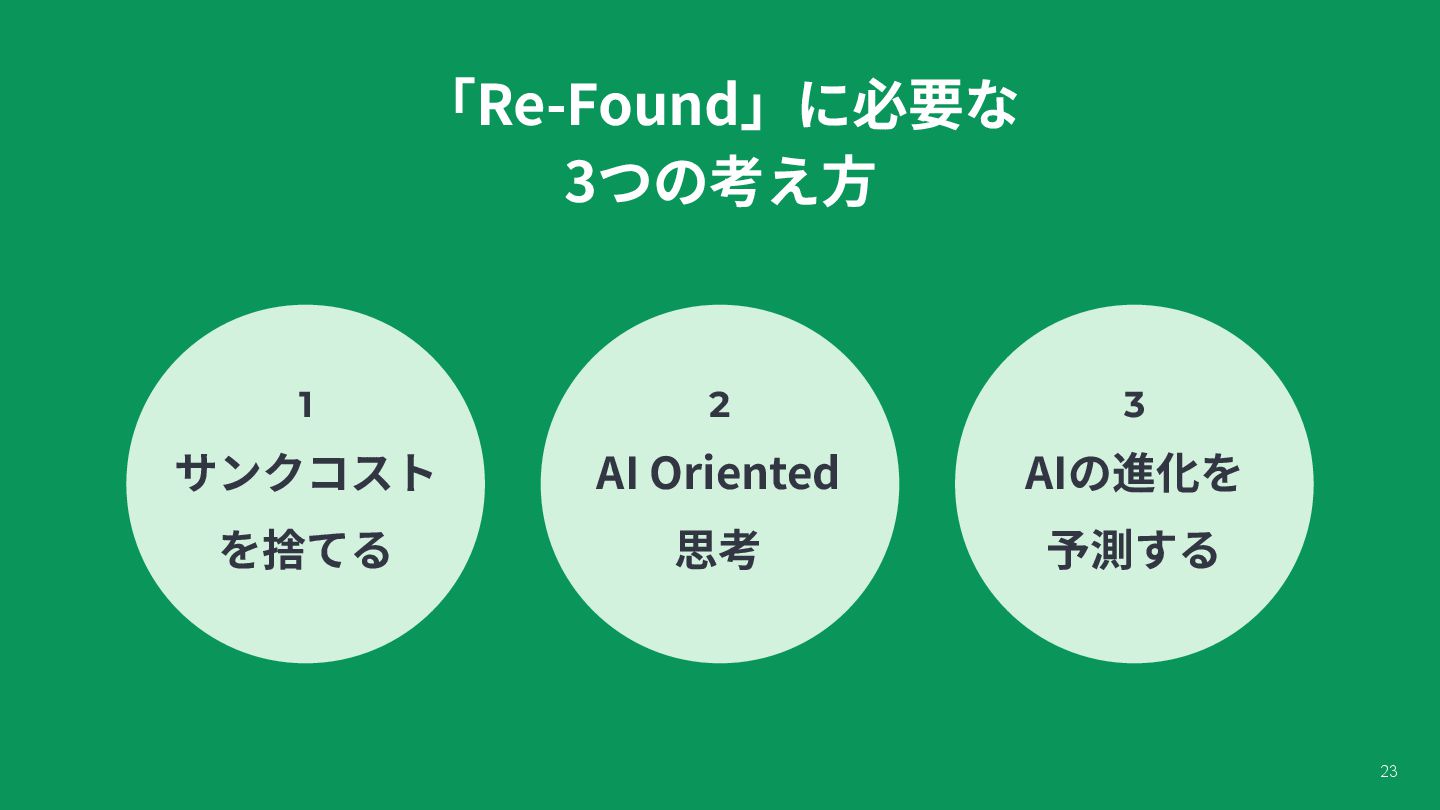 「Re-Found」に必要な
3つの考え方

1
サンクコスト
を捨てる

2
AI Oriented
思考

3
AIの進化を
予測する

23